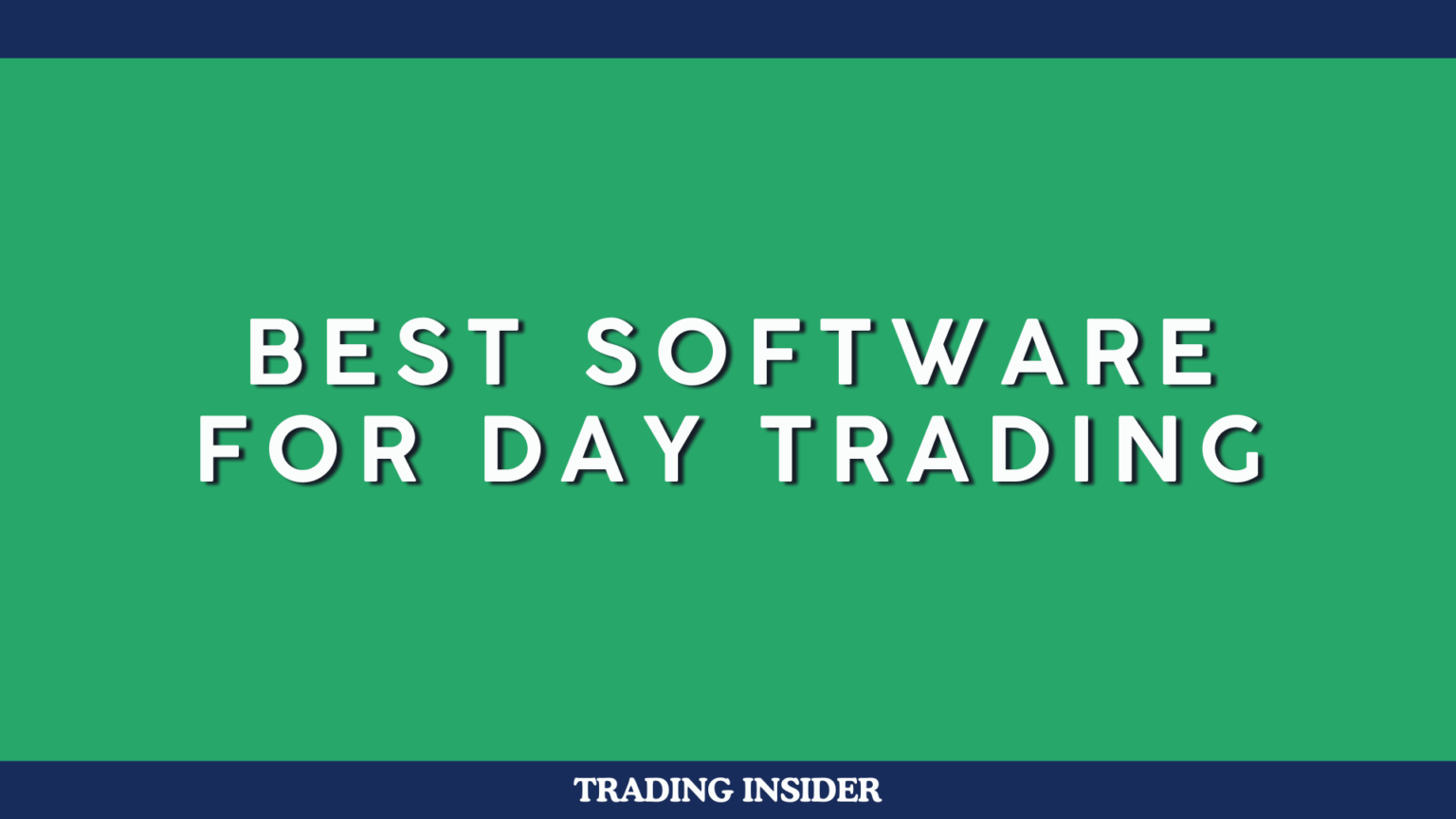 BEST SOFTWARE FOR DAY TRADING

TRADING INSIDER